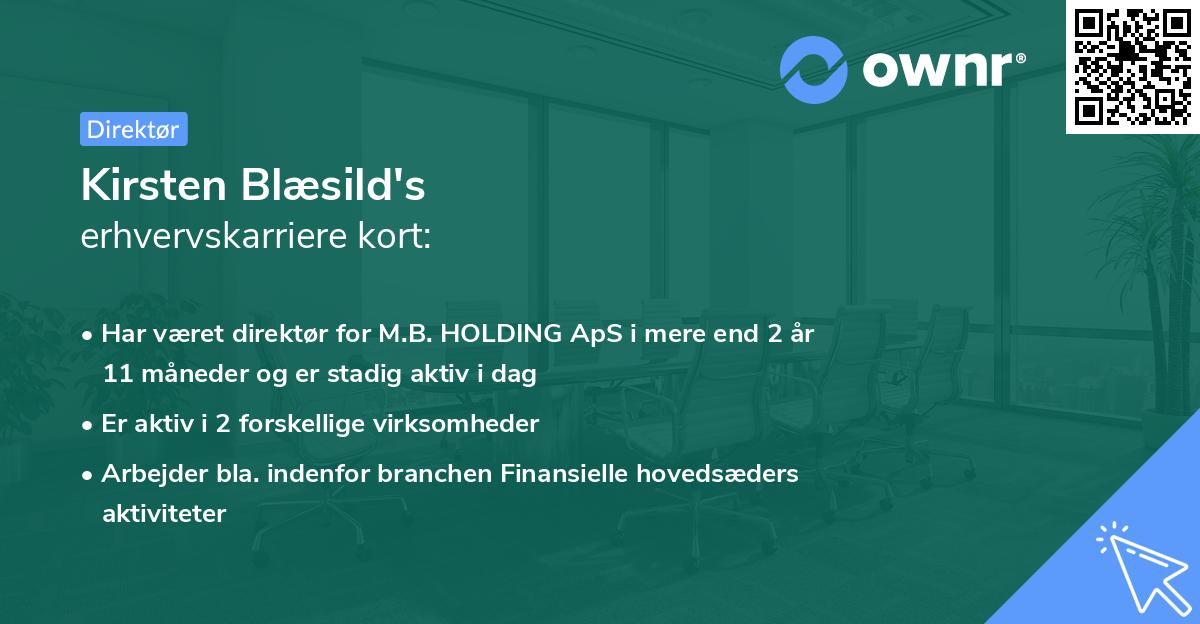 ownr®

Direktør

Kirsten Blæsild's
erhvervskarriere kort:

• Har været direktør for M.B. HOLDING ApS i mere end 2 år 11 måneder og er stadig aktiv i dag

• Er aktiv i 2 forskellige virksomheder

• Arbejder bla. indenfor branchen Finansielle hovedsæders aktiviteter